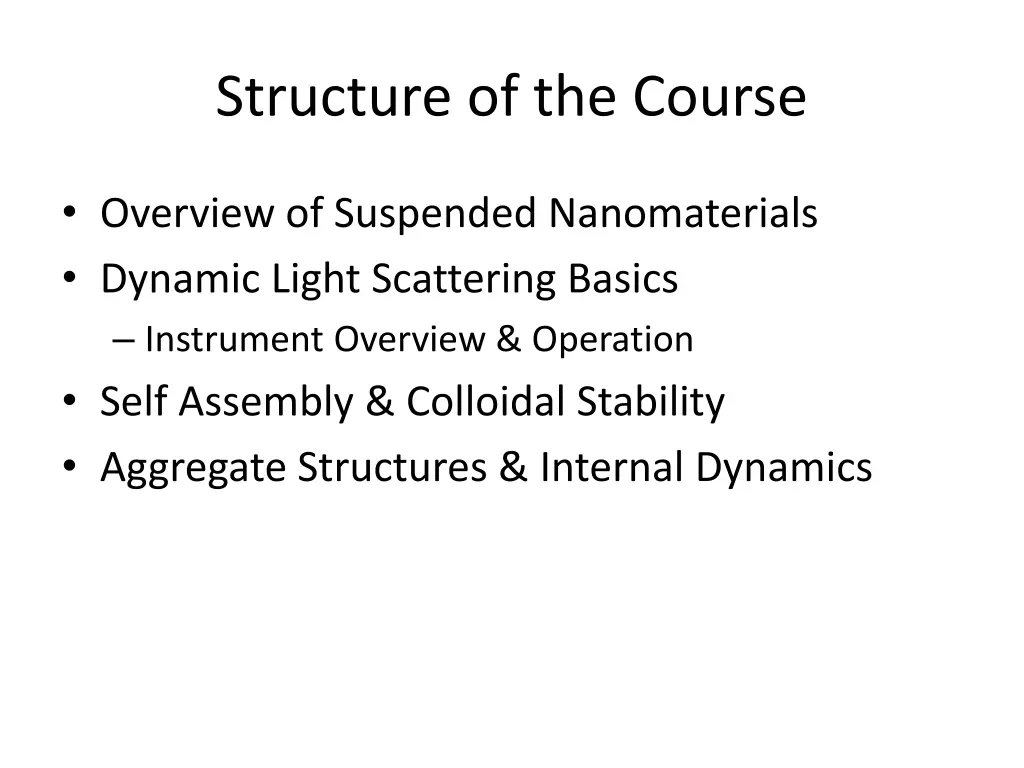 Structure of the Course

• Overview of Suspended Nanomaterials
• Dynamic Light Scattering Basics
– Instrument Overview & Operation
• Self Assembly & Colloidal Stability
• Aggregate Structures & Internal Dynamics